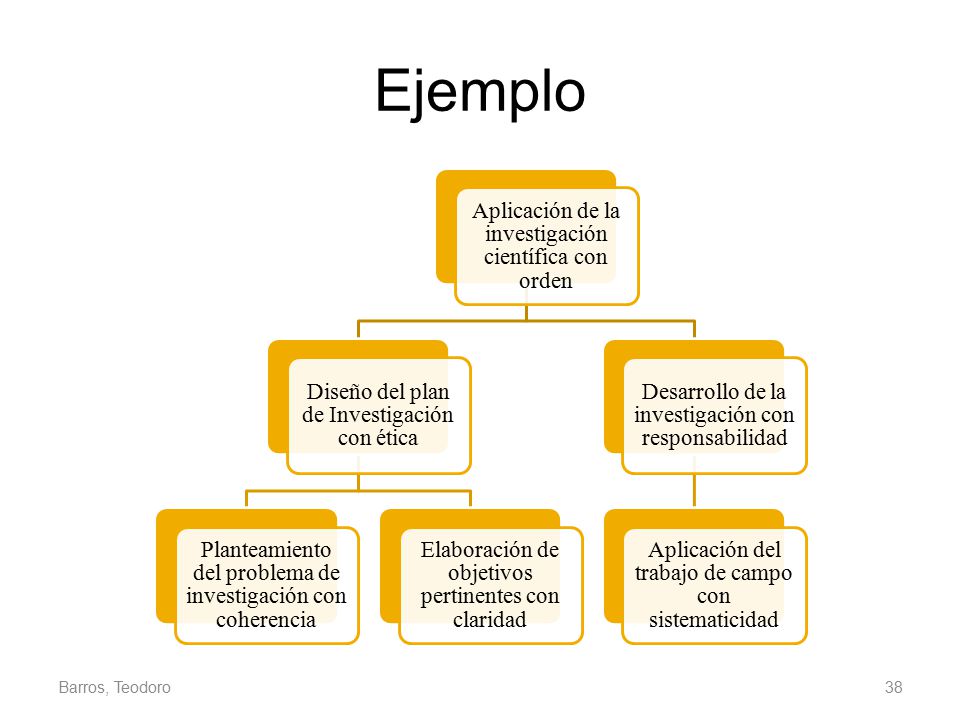 Ejemplo

Aplicación de la investigación científica con orden

Diseño del plan de Investigación con ética

Desarrollo de la investigación con responsabilidad

Planteamiento del problema de investigación con coherencia

Elaboración de objetivos pertinentes con claridad

Aplicación del trabajo de campo con sistematicidad

Barros, Teodoro

38